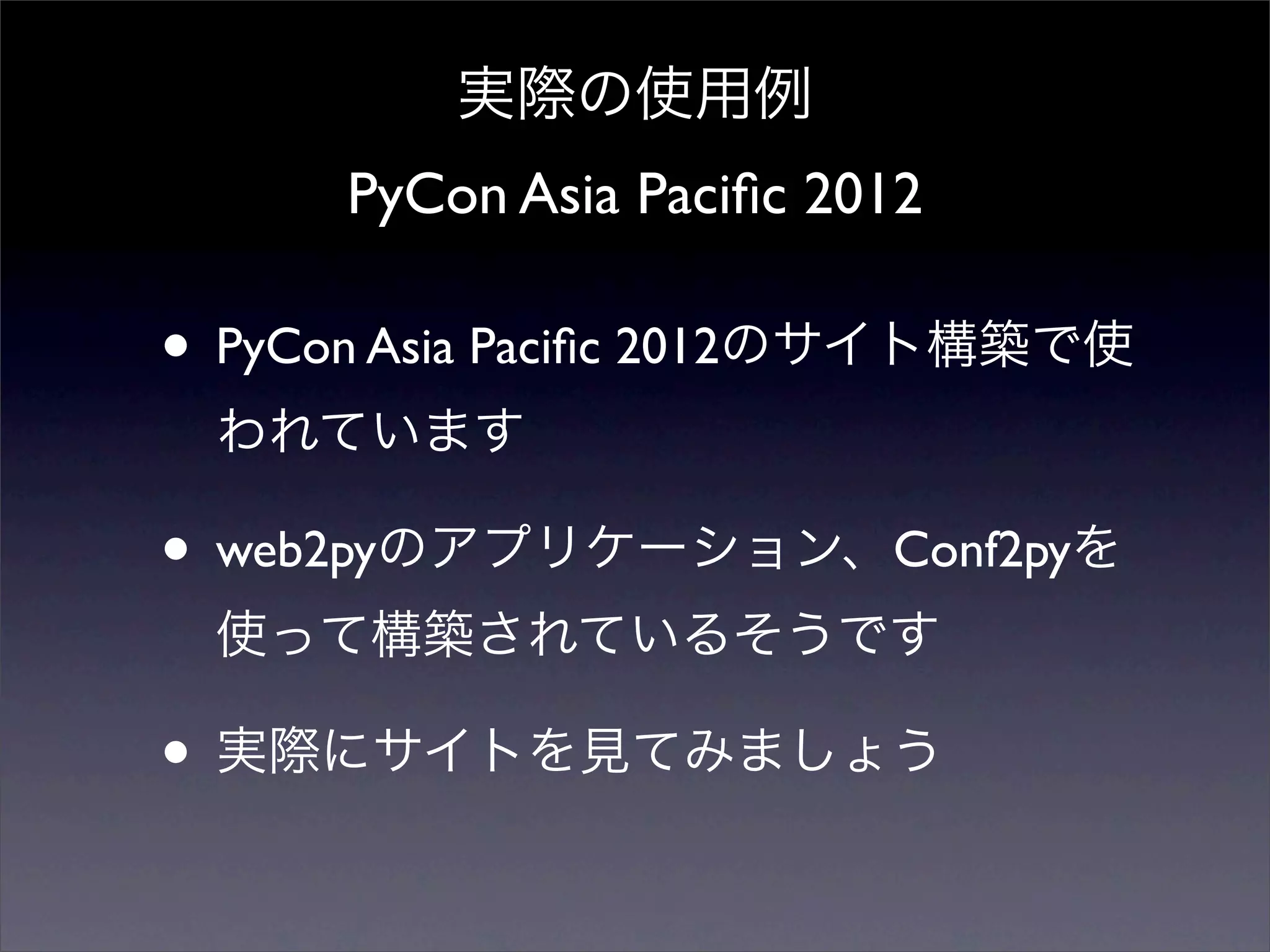 実際の使用例
PyCon Asia Pacific 2012

• PyCon Asia Pacific 2012のサイト構築で使われています

• web2pyのアプリケーション、Conf2pyを使って構築されているそうです

• 実際にサイトを見てみましょう